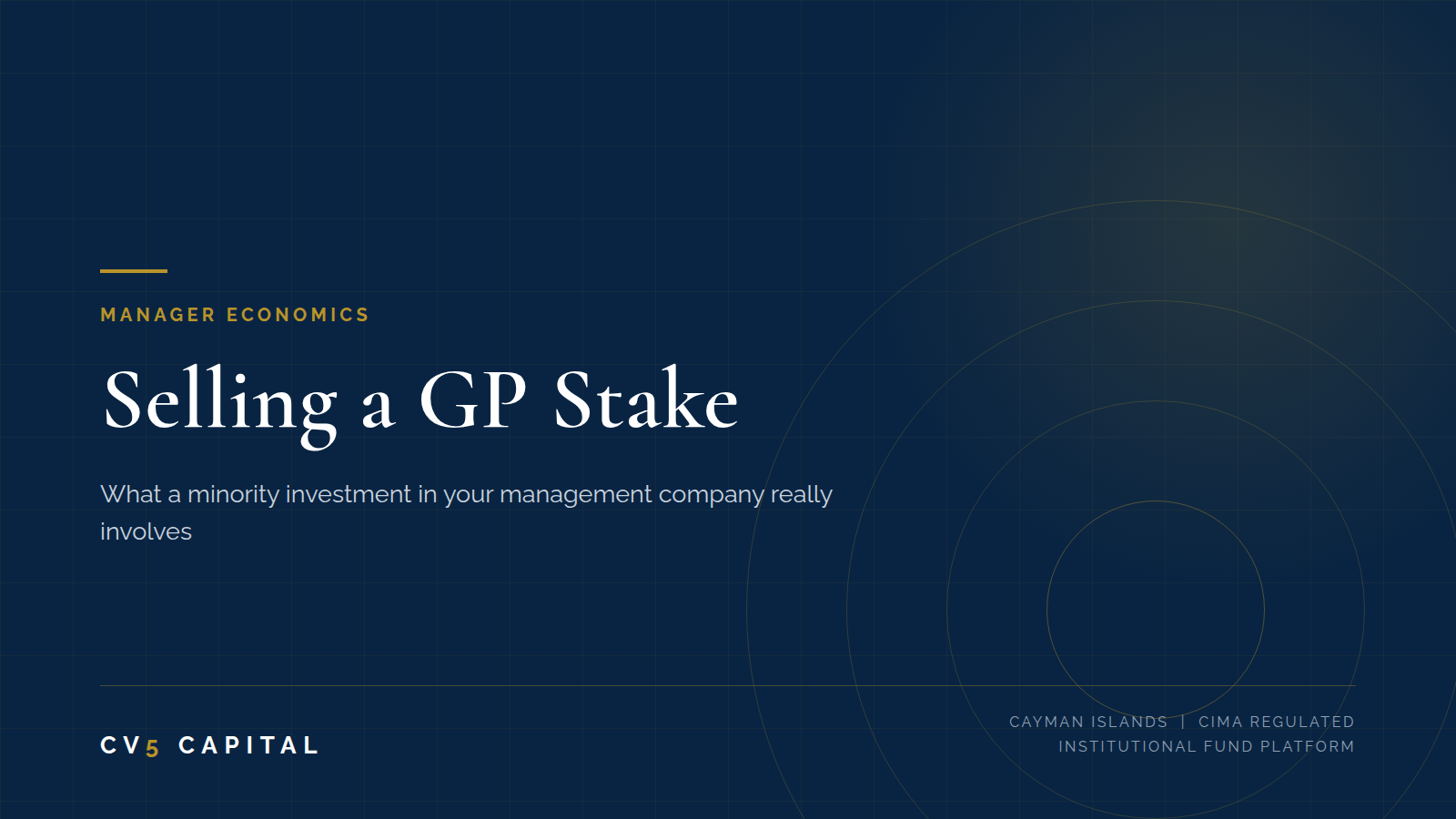 MANAGER ECONOMICS

Selling a GP Stake

What a minority investment in your management company really involves

CV5 CAPITAL

CAYMAN ISLANDS | CIMA REGULATED
INSTITUTIONAL FUND PLATFORM